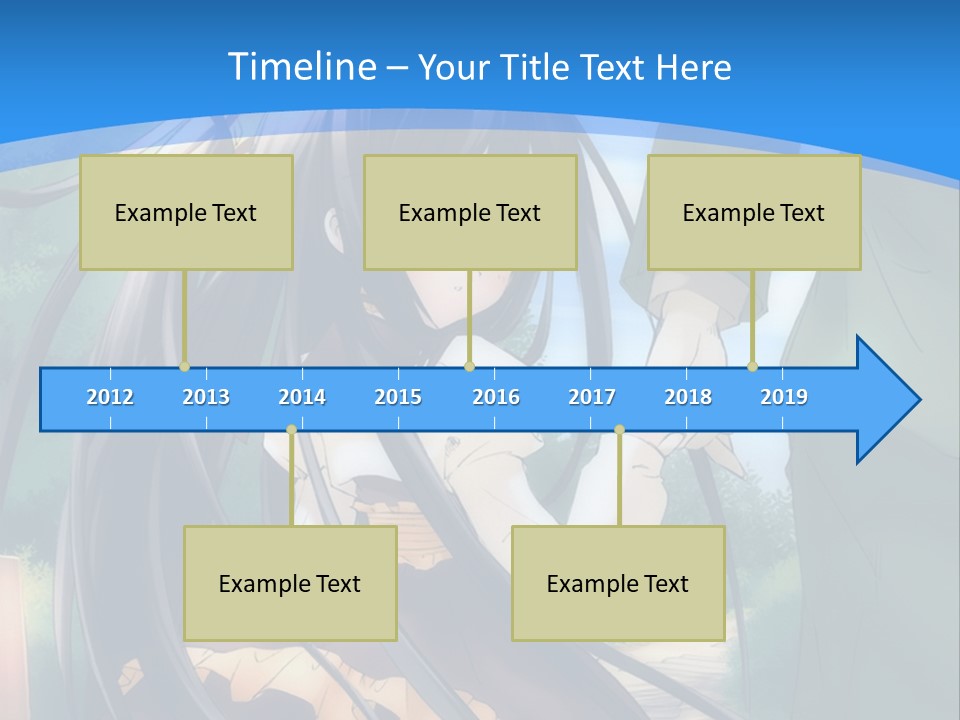 Timeline – Your Title Text Here

Example Text

Example Text

Example Text

2012 2013 2014 2015 2016 2017 2018 2019

Example Text

Example Text